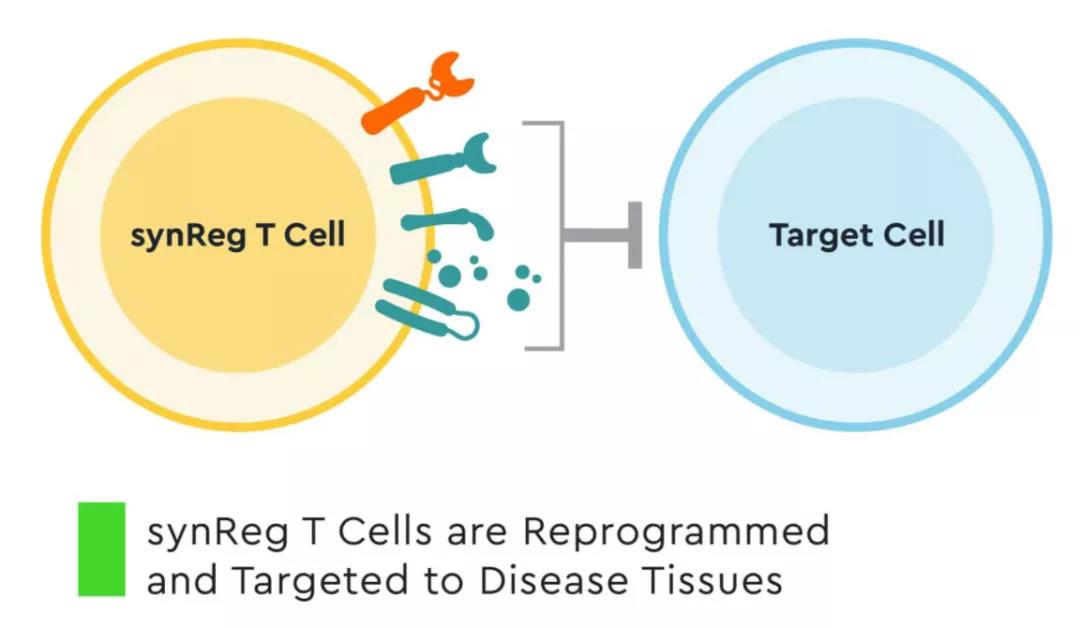 synReg T Cell

Target Cell

synReg T Cells are Reprogrammed and Targeted to Disease Tissues